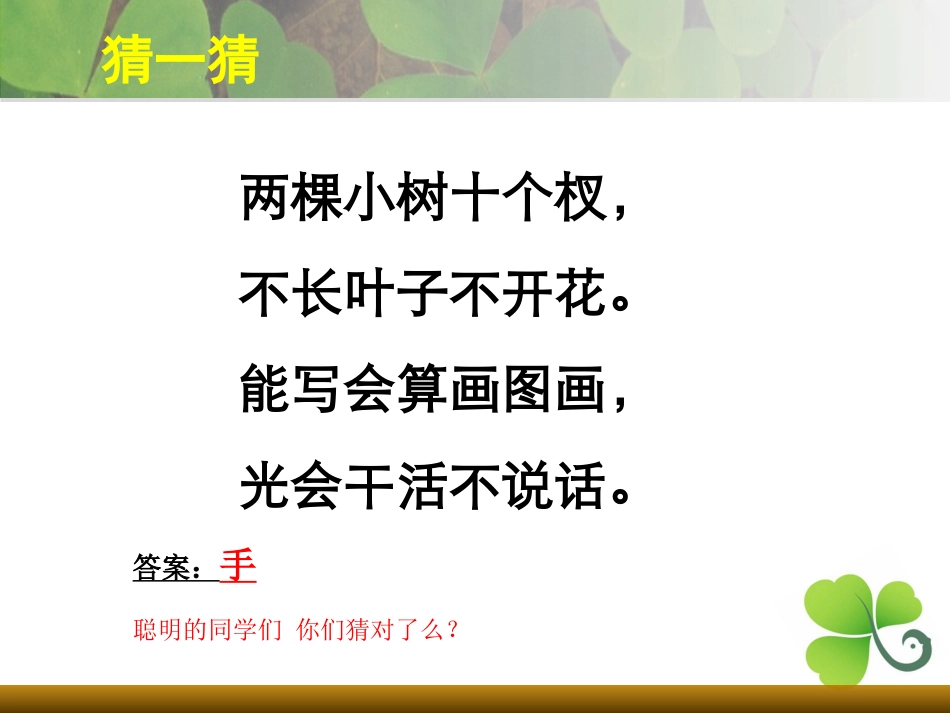 猜一猜

两棵小树十个杈，
不长叶子不开花。
能写会算画图画，
光会干活不说话。

答案：手

聪明的同学们 你们猜对了么？